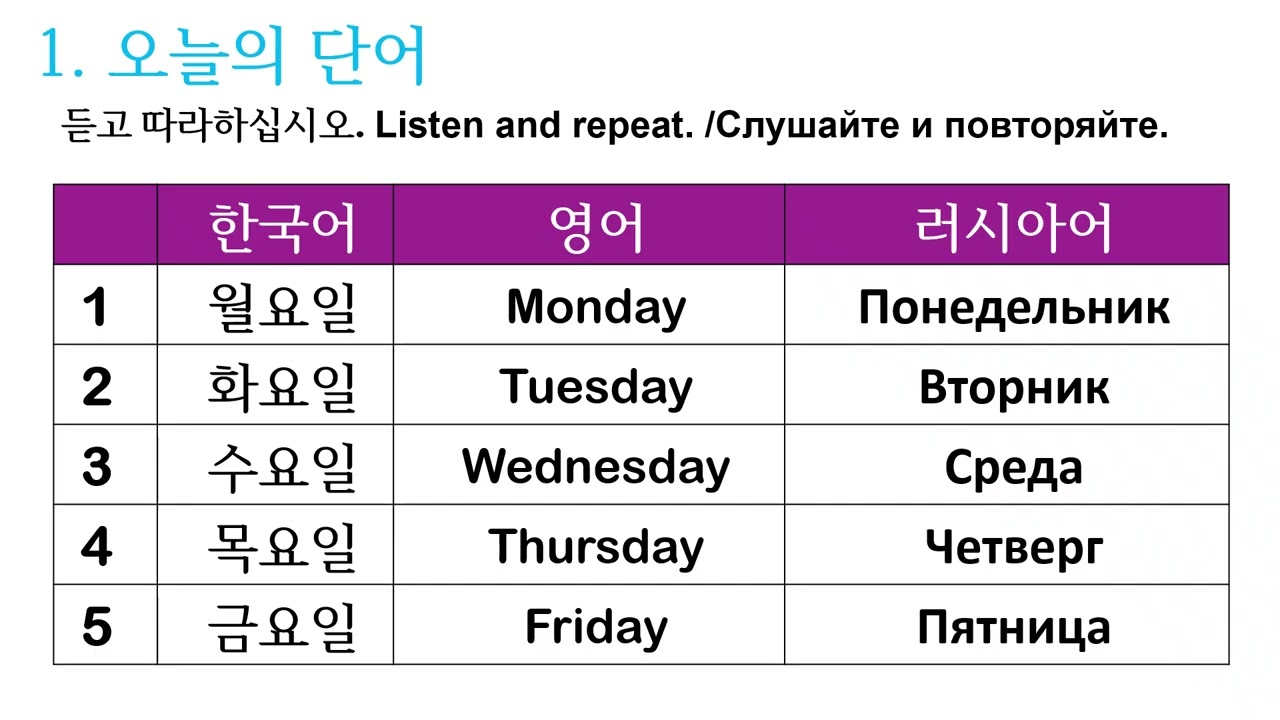 1. 오늘의 단어

듣고 따라하십시오. Listen and repeat. /Слушайте и повторяйте.

| | 한국어 | 영어 | 러시아어 |
|---|---|---|---|
| 1 | 월요일 | Monday | Понедельник |
| 2 | 화요일 | Tuesday | Вторник |
| 3 | 수요일 | Wednesday | Среда |
| 4 | 목요일 | Thursday | Четверг |
| 5 | 금요일 | Friday | Пятница |